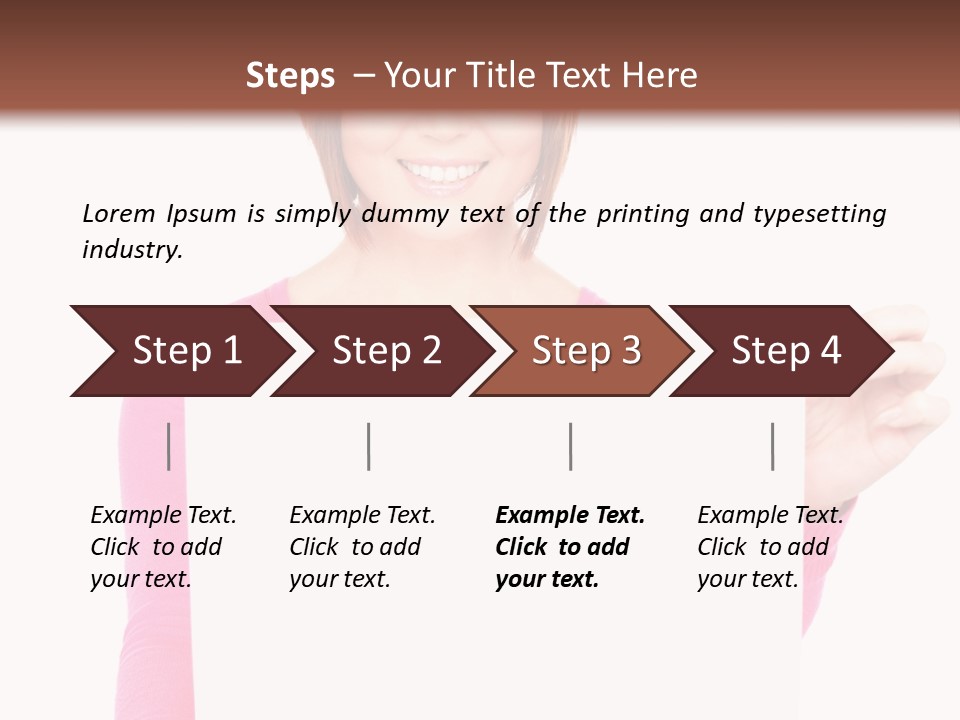 Steps – Your Title Text Here

Lorem Ipsum is simply dummy text of the printing and typesetting industry.

Step 1

Step 2

Step 3

Step 4

Example Text. Click to add your text.

Example Text. Click to add your text.

Example Text. Click to add your text.

Example Text. Click to add your text.